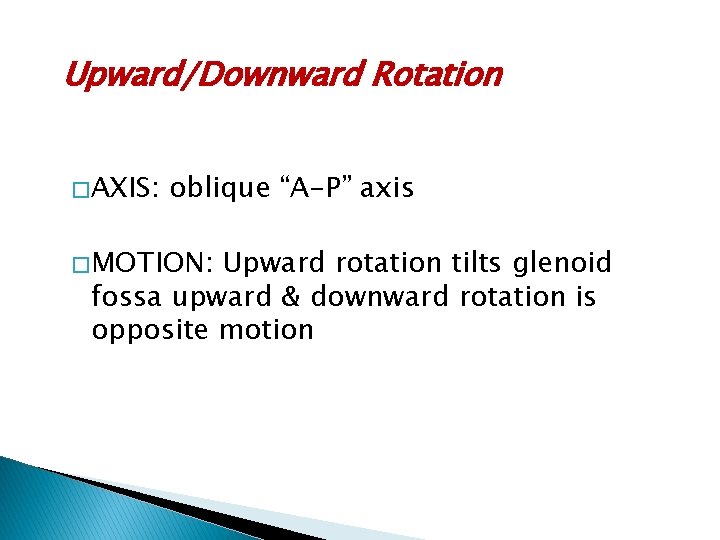 Upward/Downward Rotation

□AXIS: oblique “A-P” axis

□MOTION: Upward rotation tilts glenoid fossa upward & downward rotation is opposite motion